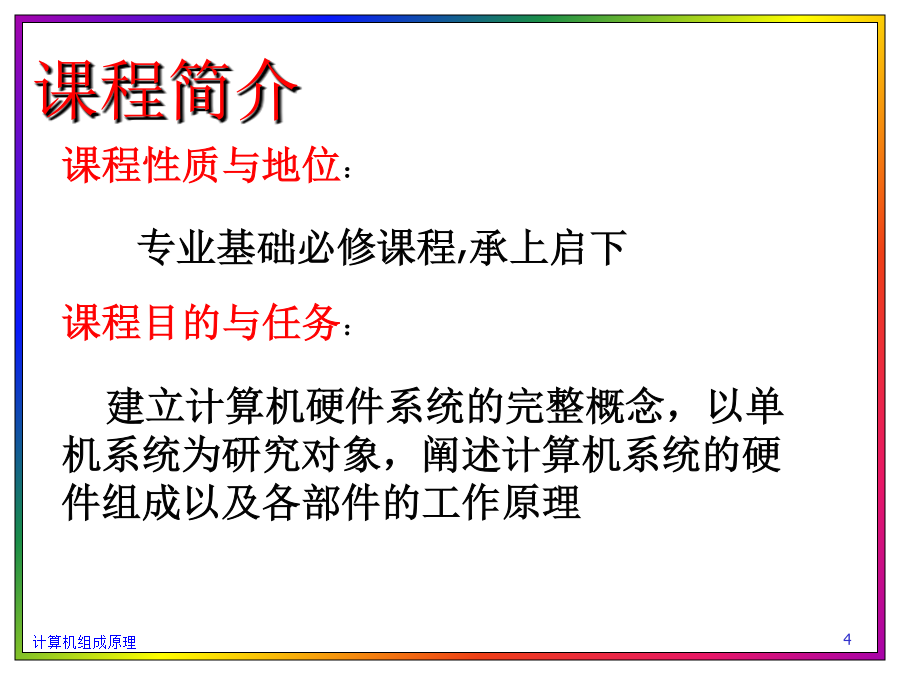 课程简介

课程性质与地位：

专业基础必修课程,承上启下

课程目的与任务：

建立计算机硬件系统的完整概念，以单机系统为研究对象，阐述计算机系统的硬件组成以及各部件的工作原理

计算机组成原理

4